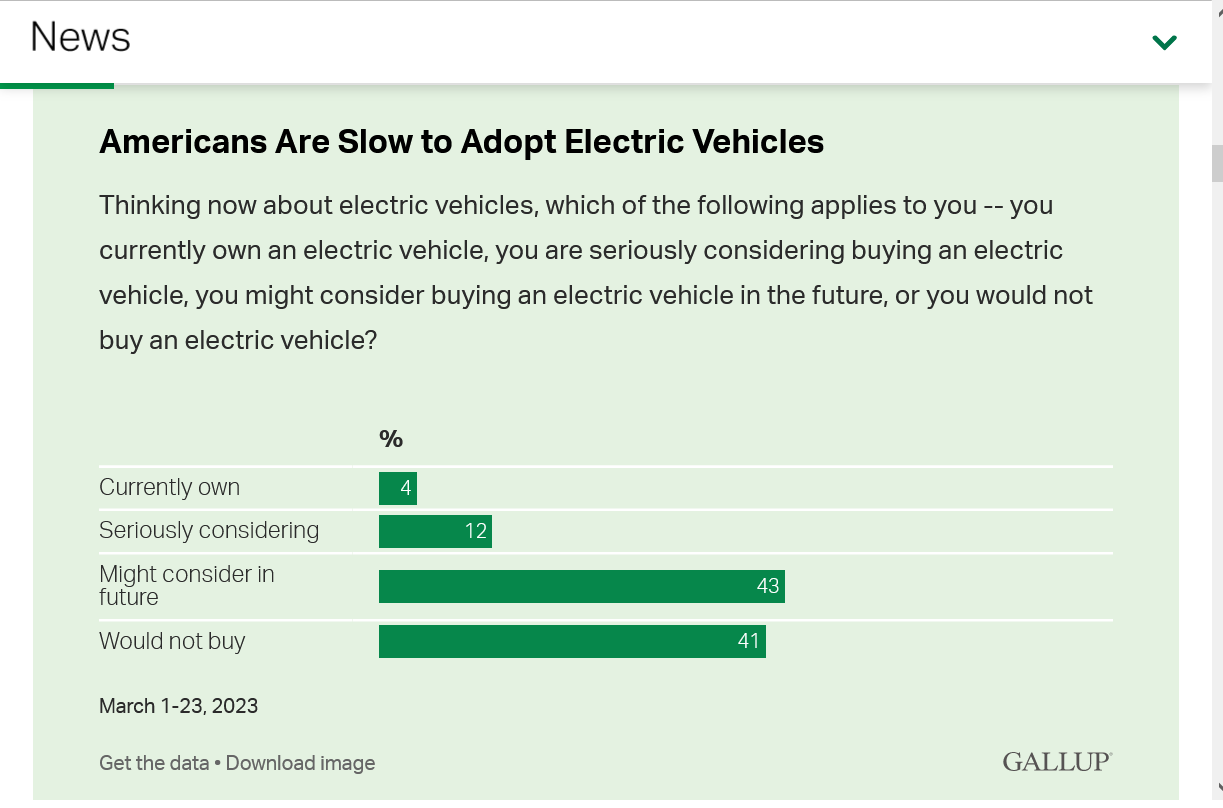 News

Americans Are Slow to Adopt Electric Vehicles

Thinking now about electric vehicles, which of the following applies to you -- you currently own an electric vehicle, you are seriously considering buying an electric vehicle, you might consider buying an electric vehicle in the future, or you would not buy an electric vehicle?

| | % |
|---|---|
| Currently own | 4 |
| Seriously considering | 12 |
| Might consider in future | 43 |
| Would not buy | 41 |

March 1-23, 2023

Get the data • Download image

GALLUP